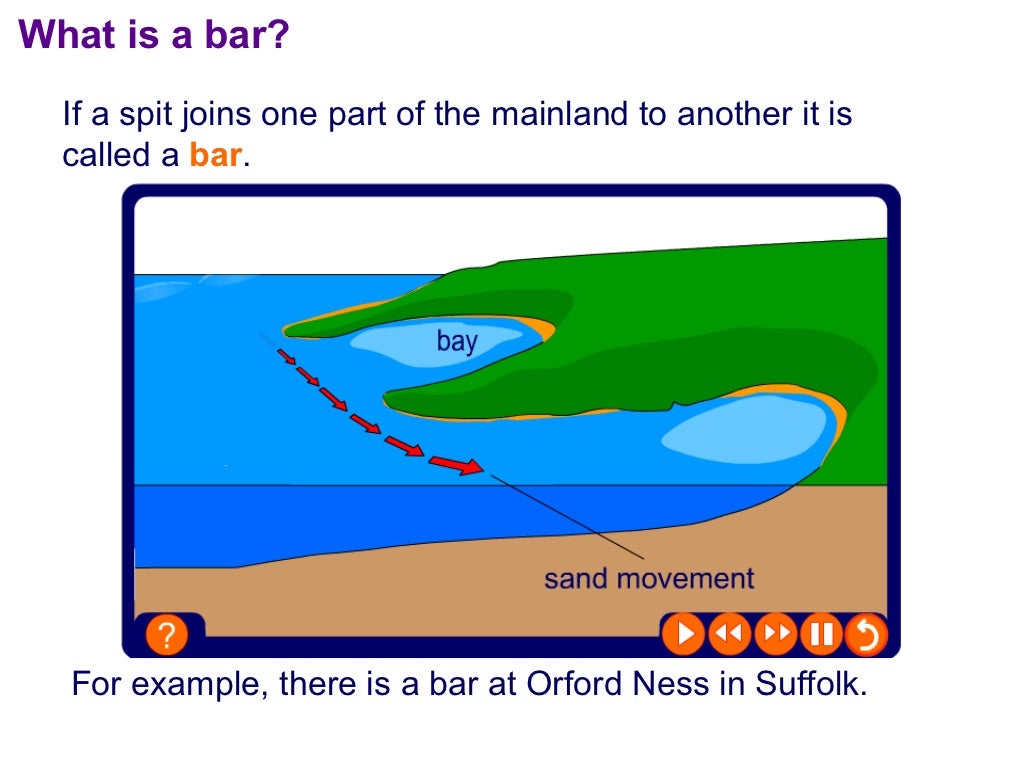 What is a bar?

If a spit joins one part of the mainland to another it is called a bar.

bay

sand movement

?

For example, there is a bar at Orford Ness in Suffolk.